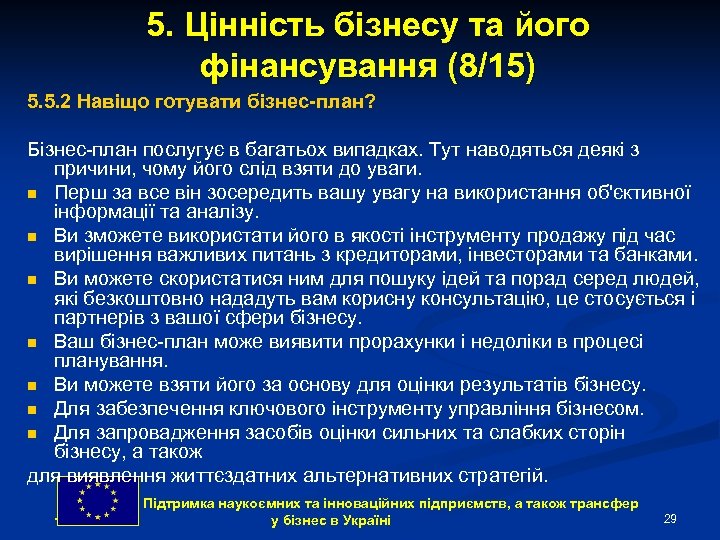 5. Цінність бізнесу та його фінансування (8/15)

5.5.2 Навіщо готувати бізнес-план?

Бізнес-план послугує в багатьох випадках. Тут наводяться деякі з причини, чому його слід взяти до уваги.

- Перш за все він зосередить вашу увагу на використання об'єктивної інформації та аналізу.
- Ви зможете використати його в якості інструменту продажу під час вирішення важливих питань з кредиторами, інвесторами та банками.
- Ви можете скористатися ним для пошуку ідей та порад серед людей, які безкоштовно нададуть вам корисну консультацію, це стосується і партнерів з вашої сфери бізнесу.
- Ваш бізнес-план може виявити прорахунки і недоліки в процесі планування.
- Ви можете взяти його за основу для оцінки результатів бізнесу.
- Для забезпечення ключового інструменту управління бізнесом.
- Для запровадження засобів оцінки сильних та слабких сторін бізнесу, а також

для виявлення життєздатних альтернативних стратегій.

Підтримка наукоємних та інноваційних підприємств, а також трансфер у бізнес в Україні

29